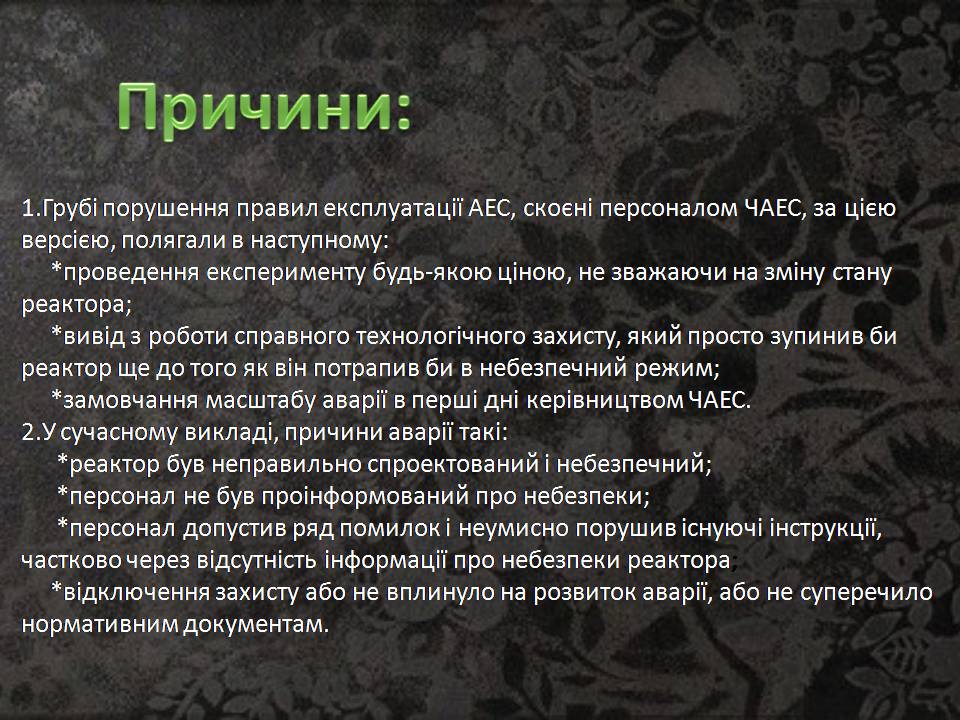 Причини:

1.Грубі порушення правил експлуатації АЕС, скоєні персоналом ЧАЕС, за цією версією, полягали в наступному:
*проведення експерименту будь-якою ціною, не зважаючи на зміну стану реактора;
*вивід з роботи справного технологічного захисту, який просто зупинив би реактор ще до того як він потрапив би в небезпечний режим;
*замовчання масштабу аварії в перші дні керівництвом ЧАЕС.
2.У сучасному викладі, причини аварії такі:
*реактор був неправильно спроектований і небезпечний;
*персонал не був проінформований про небезпеки;
*персонал допустив ряд помилок і неумисно порушив існуючі інструкції, частково через відсутність інформації про небезпеки реактора
*відключення захисту або не вплинуло на розвиток аварії, або не суперечило нормативним документам.